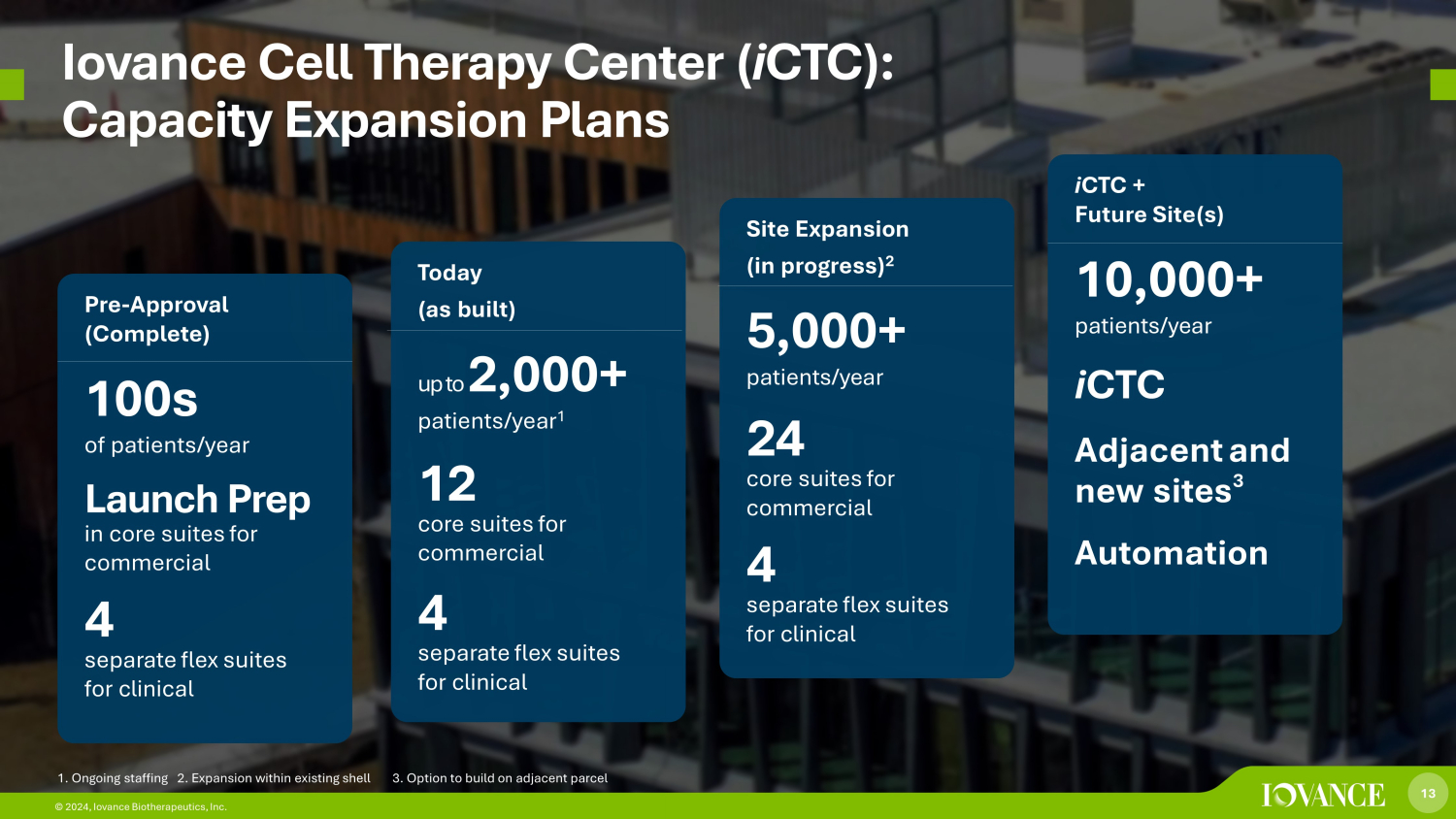 Iovance Cell Therapy Center (iCTC): Capacity Expansion Plans

Pre-Approval (Complete)

100s
of patients/year

Launch Prep
in core suites for commercial

4
separate flex suites for clinical

Today (as built)

up to 2,000+
patients/year$^1$

12
core suites for commercial

4
separate flex suites for clinical

Site Expansion (in progress)$^2$

5,000+
patients/year

24
core suites for commercial

4
separate flex suites for clinical

iCTC + Future Site(s)

10,000+
patients/year

iCTC

Adjacent and new sites$^3$

Automation

1. Ongoing staffing 2. Expansion within existing shell 3. Option to build on adjacent parcel

© 2024, Iovance Biotherapeutics, Inc.

IOVANCE

13